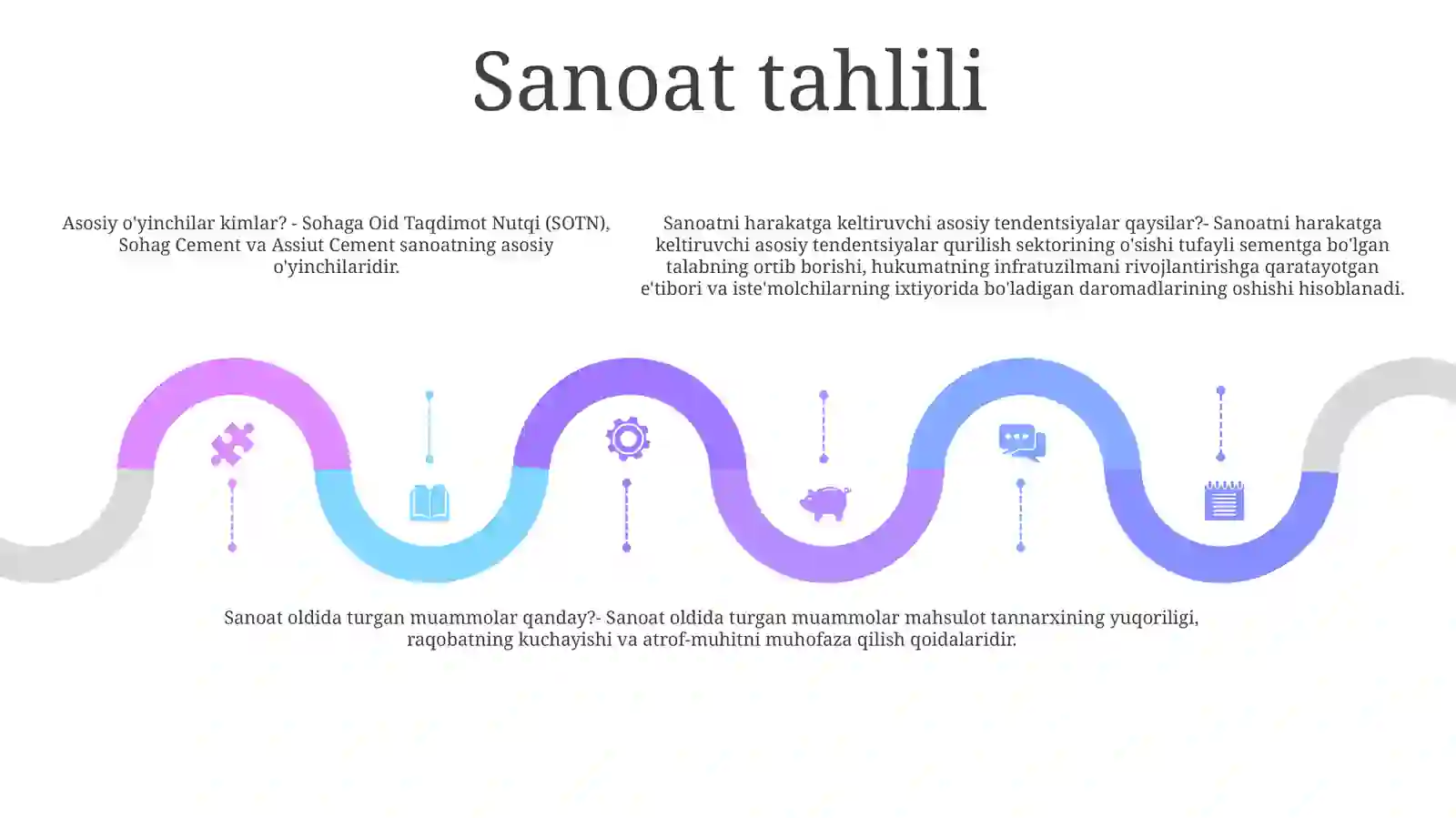 Sanoat tahlili

Asosiy o'yinchilar kimlar? - Sohaga Oid Taqdimot Nutqi (SOTN), Sohag Cement va Assiut Cement sanoatning asosiy o'yinchilaridir.

Sanoatni harakatga keltiruvchi asosiy tendentsiyalar qaysilar?- Sanoatni harakatga keltiruvchi asosiy tendentsiyalar qurilish sektorining o'sishi tufayli sementga bo'lgan talabning ortib borishi, hukumatning infratuzilmani rivojlantirishga qaratayotgan e'tibori va iste'molchilarning ixtiyorida bo'ladigan daromadlarining oshishi hisoblanadi.

Sanoat oldida turgan muammolar qanday?- Sanoat oldida turgan muammolar mahsulot tannarxining yuqoriligi, raqobatning kuchayishi va atrof-muhitni muhofaza qilish qoidalaridir.